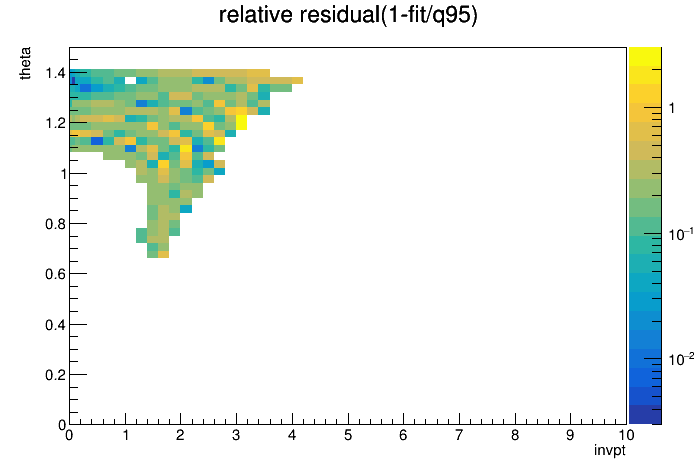 relative residual(1-fit/q95)

theta

1.4
1.2
1
0.8
0.6
0.4
0.2
0

0 1 2 3 4 5 6 7 8 9 10

invpt

1
$10^{-1}$
$10^{-2}$